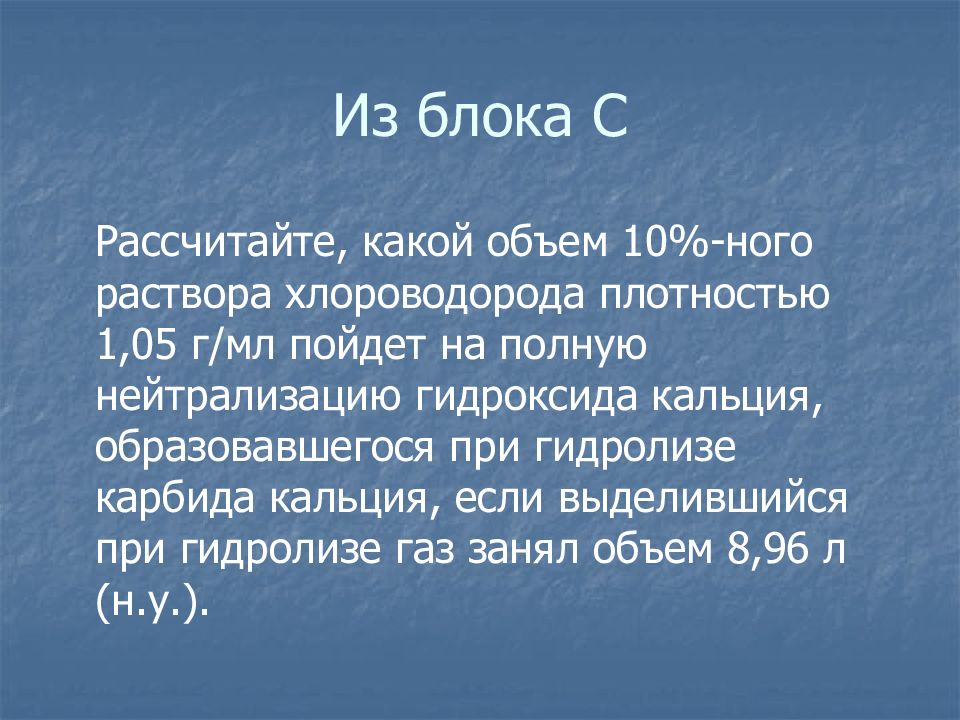 Из блока С

Рассчитайте, какой объем 10%-ного раствора хлороводорода плотностью 1,05 г/мл пойдет на полную нейтрализацию гидроксида кальция, образовавшегося при гидролизе карбида кальция, если выделившийся при гидролизе газ занял объем 8,96 л (н.у.).